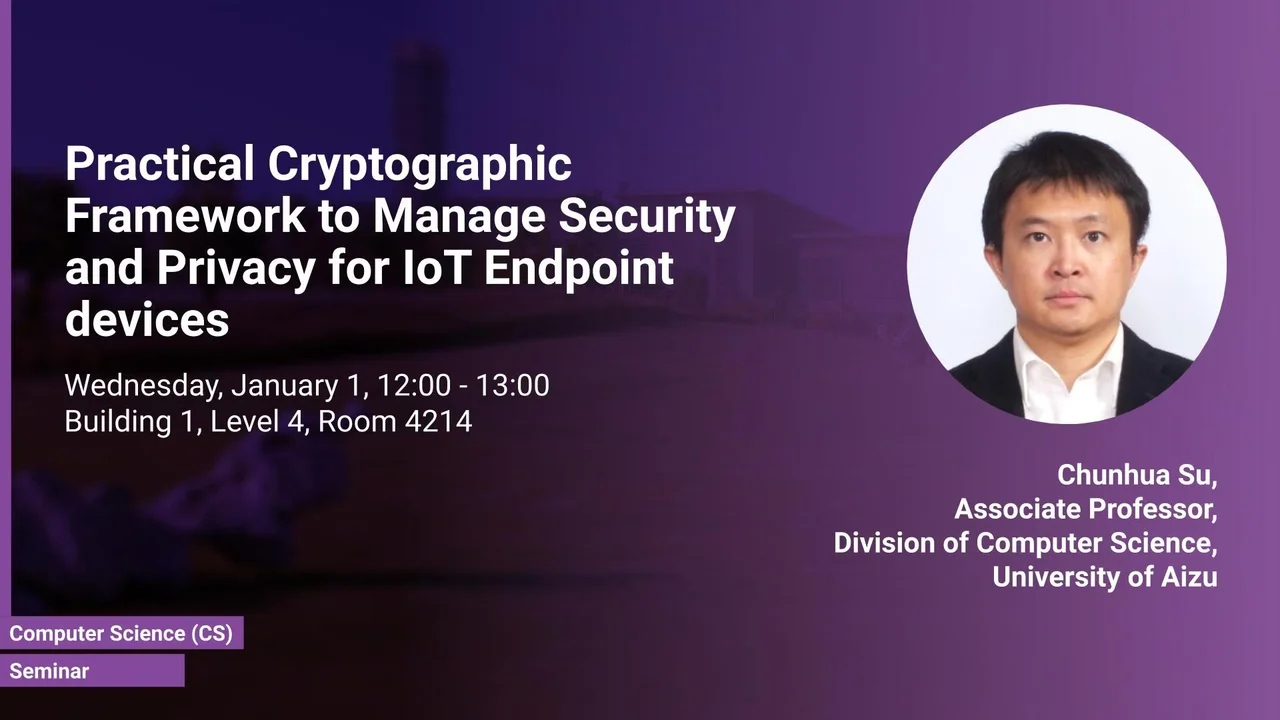 Practical Cryptographic Framework to Manage Security and Privacy for IoT Endpoint devices

Wednesday, January 1, 12:00 - 13:00
Building 1, Level 4, Room 4214

Chunhua Su,
Associate Professor,
Division of Computer Science,
University of Aizu

Computer Science (CS)

Seminar